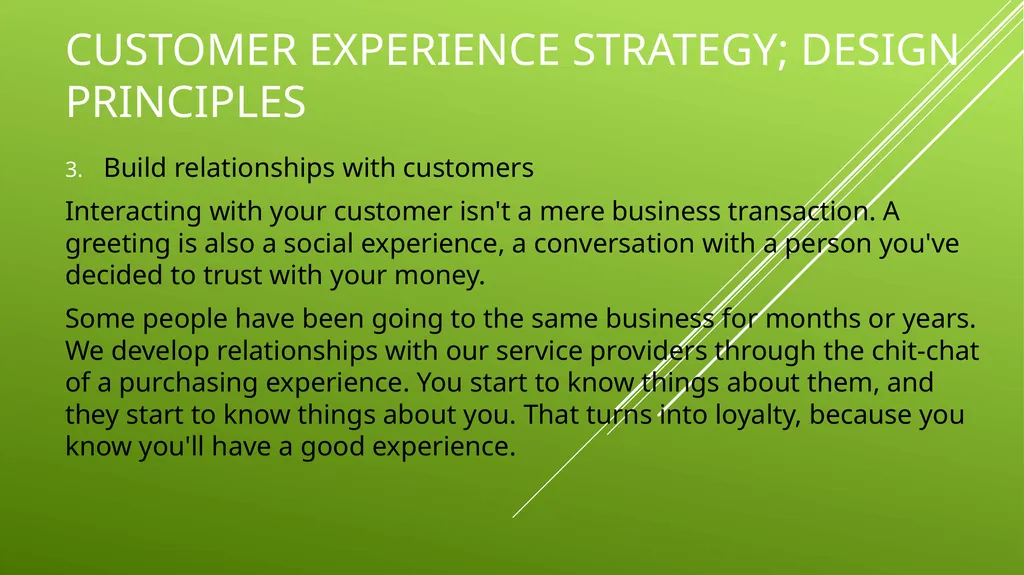 CUSTOMER EXPERIENCE STRATEGY; DESIGN PRINCIPLES

3. Build relationships with customers

Interacting with your customer isn't a mere business transaction. A greeting is also a social experience, a conversation with a person you've decided to trust with your money.

Some people have been going to the same business for months or years. We develop relationships with our service providers through the chit-chat of a purchasing experience. You start to know things about them, and they start to know things about you. That turns into loyalty, because you know you'll have a good experience.